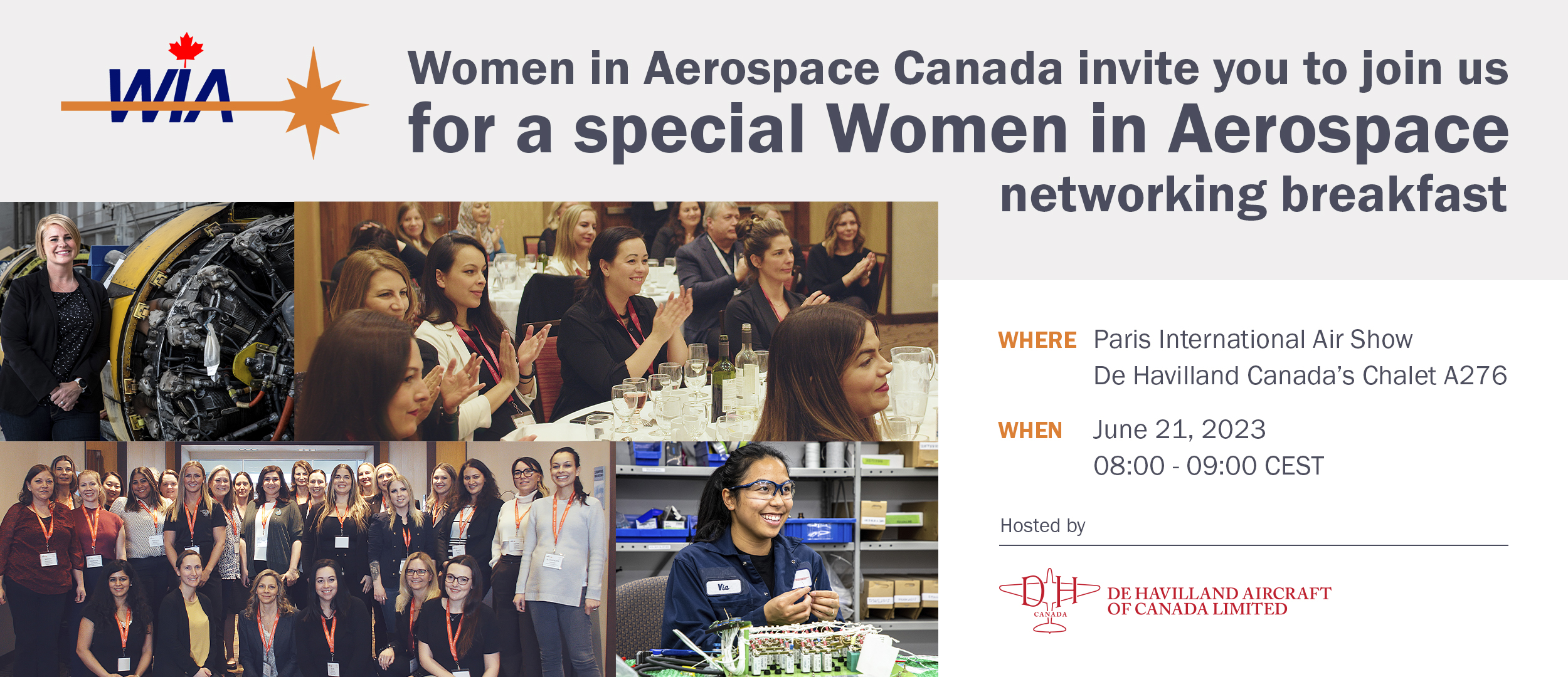 WIA

Women in Aerospace Canada invite you to join us for a special Women in Aerospace networking breakfast

WHERE Paris International Air Show
De Havilland Canada's Chalet A276

WHEN June 21, 2023
08:00 - 09:00 CEST

Hosted by

DH CANADA DE HAVILLAND AIRCRAFT OF CANADA LIMITED

Via